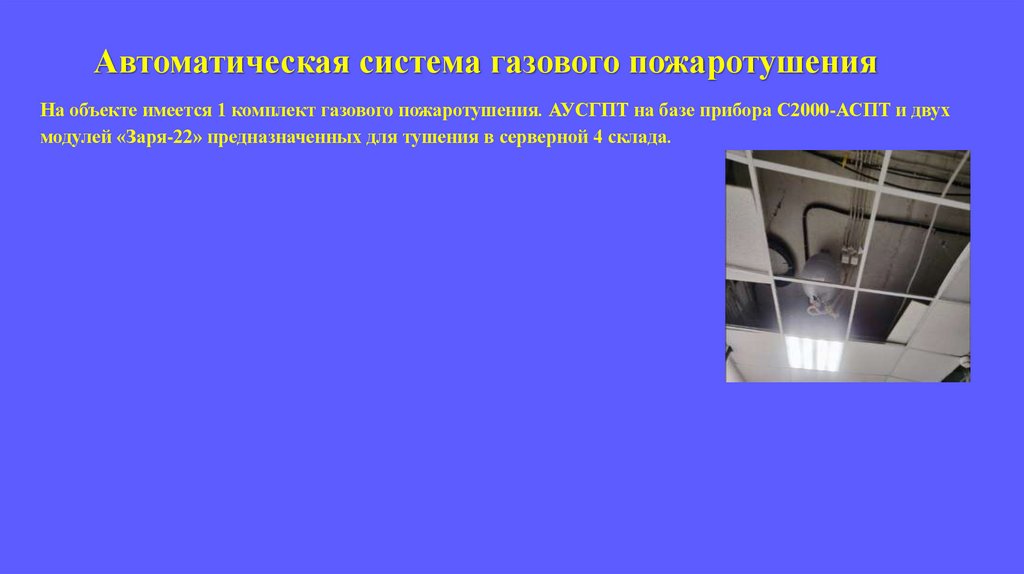 Автоматическая система газового пожаротушения

На объекте имеется 1 комплект газового пожаротушения. АУСГПТ на базе прибора С2000-АСПТ и двух модулей «Заря-22» предназначенных для тушения в серверной 4 склада.